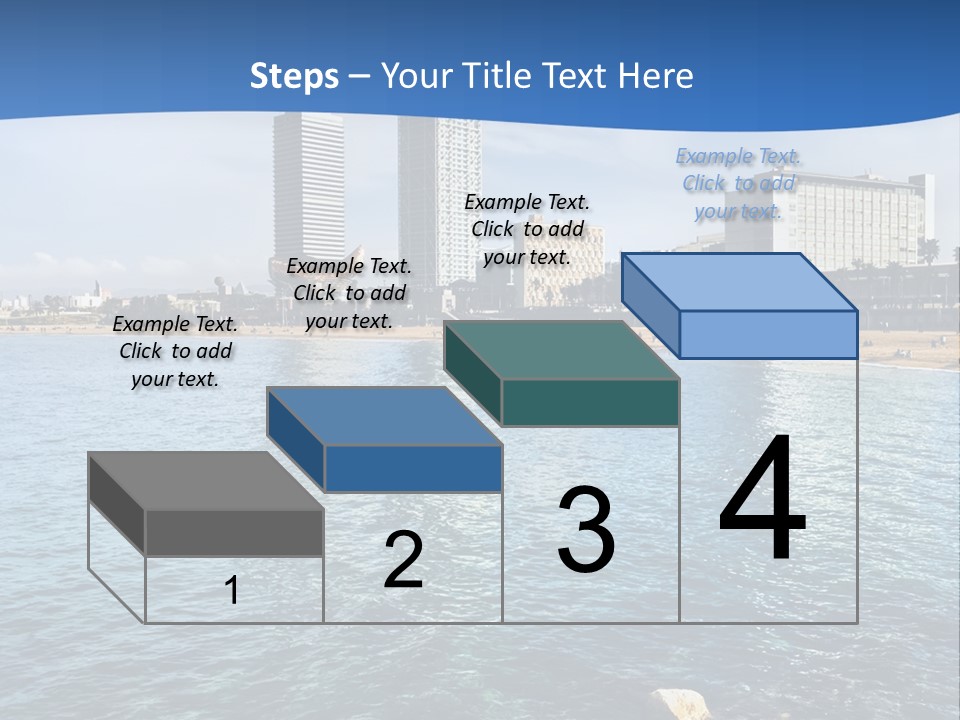 Steps – Your Title Text Here

Example Text. Click to add your text.

Example Text. Click to add your text.

Example Text. Click to add your text.

Example Text. Click to add your text.

1

2

3

4